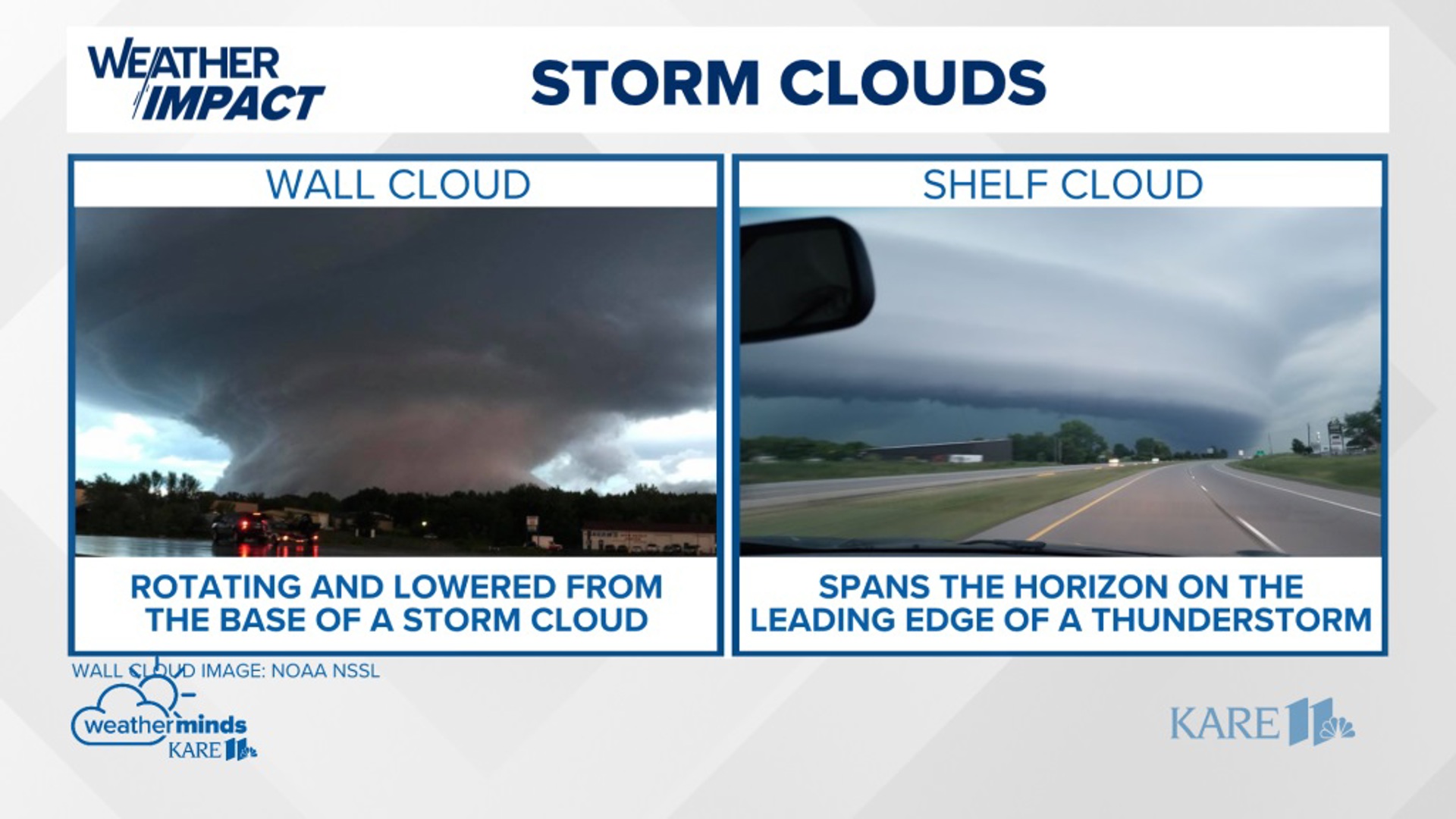 WEATHER IMPACT

STORM CLOUDS

WALL CLOUD

ROTATING AND LOWERED FROM THE BASE OF A STORM CLOUD

SHELF CLOUD

SPANS THE HORIZON ON THE LEADING EDGE OF A THUNDERSTORM

WALL CLOUD IMAGE: NOAA NSSL

weatherminds
KARE 11

KARE 11